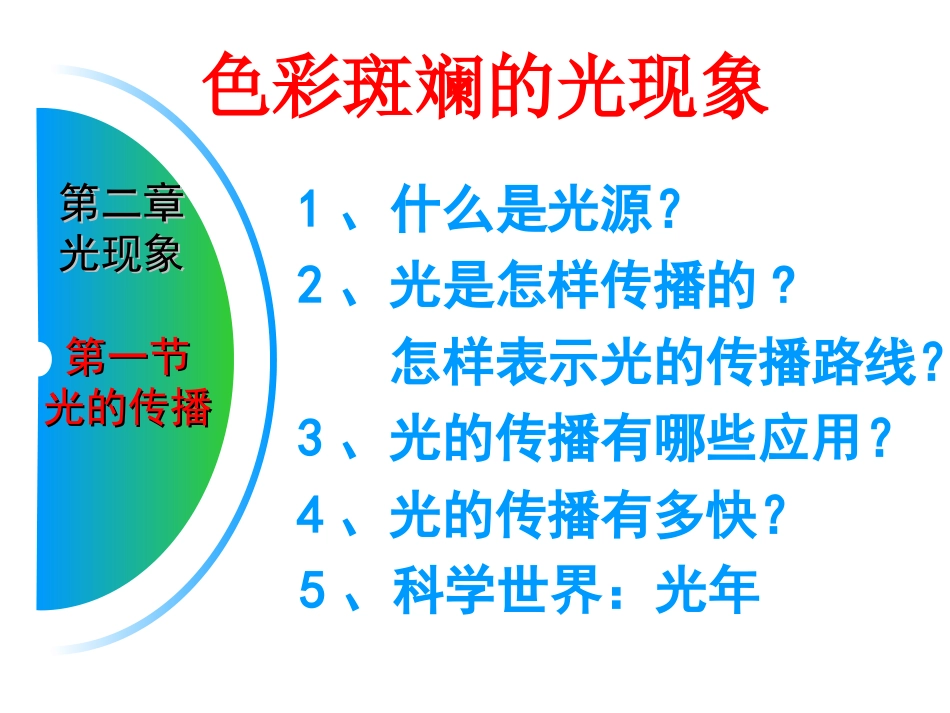 色彩斑斓的光现象

第二章
光现象

第一节
光的传播

1、什么是光源?

2、光是怎样传播的?
怎样表示光的传播路线?

3、光的传播有哪些应用?

4、光的传播有多快?

5、科学世界:光年